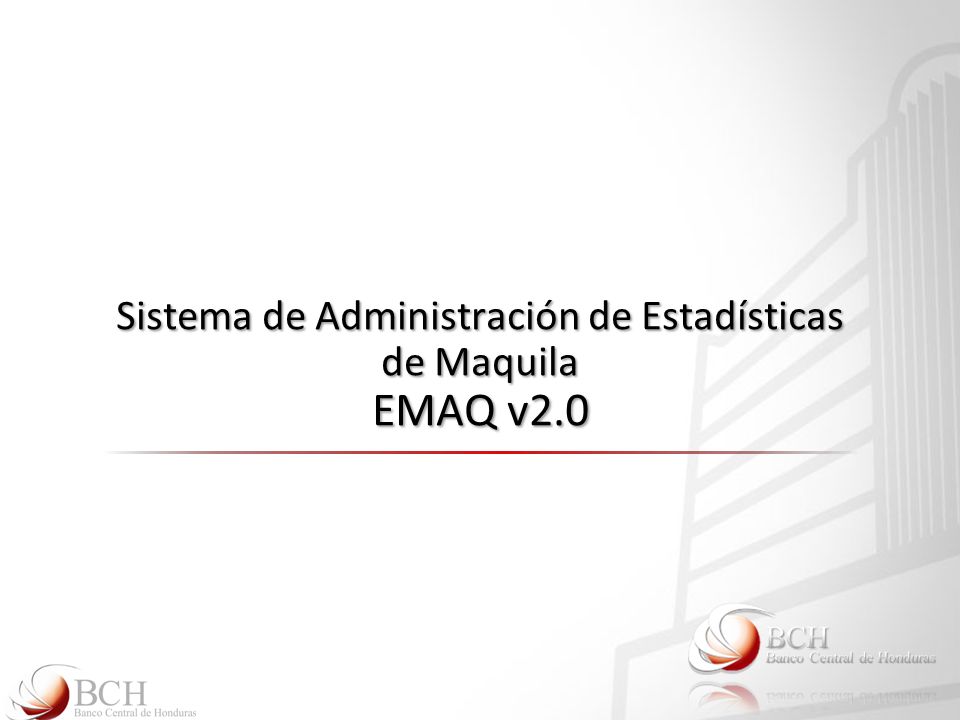 Sistema de Administración de Estadísticas de Maquila
EMAQ v2.0

BCH
Banco Central de Honduras

BCH
Banco Central de Honduras